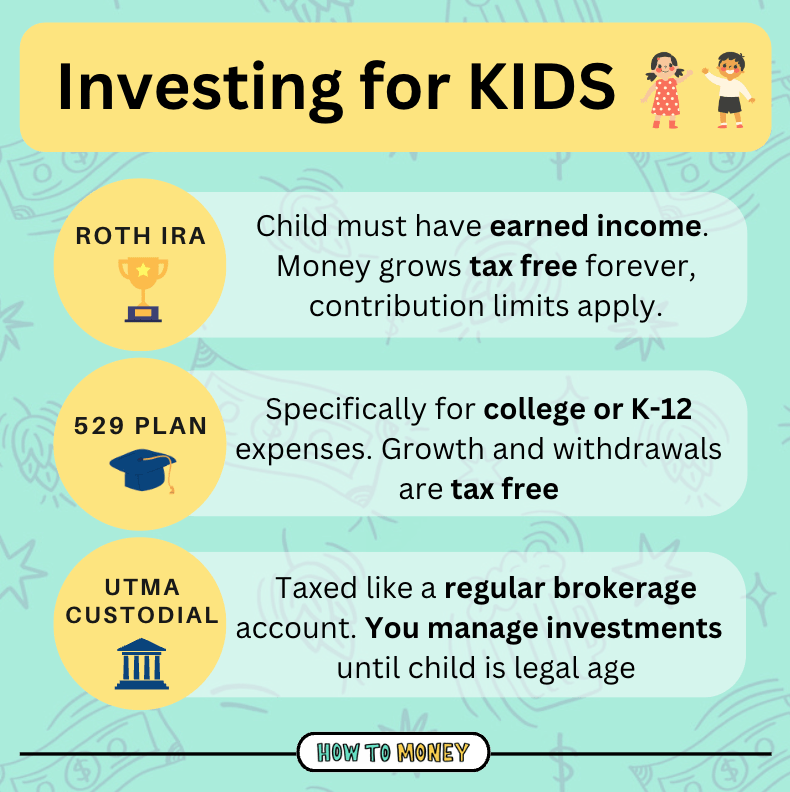 Investing for KIDS

ROTH IRA

Child must have earned income. Money grows tax free forever, contribution limits apply.

529 PLAN

Specifically for college or K-12 expenses. Growth and withdrawals are tax free

UTMA CUSTODIAL

Taxed like a regular brokerage account. You manage investments until child is legal age

HOW TO MONEY